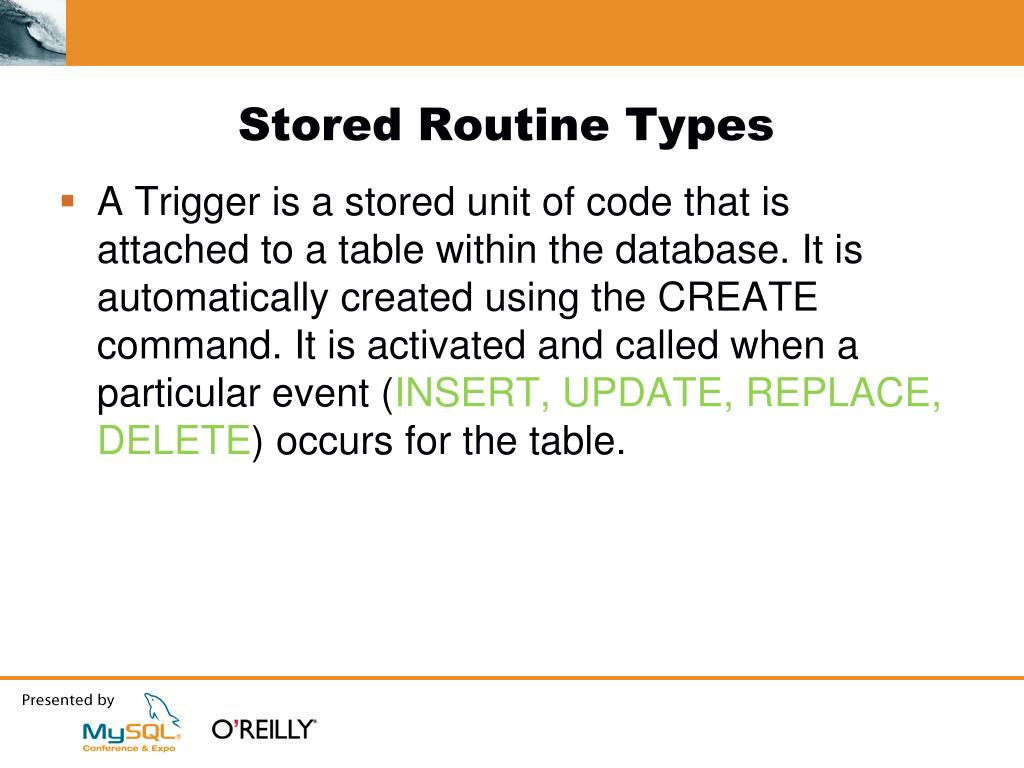 Stored Routine Types

▪ A Trigger is a stored unit of code that is attached to a table within the database. It is automatically created using the CREATE command. It is activated and called when a particular event (INSERT, UPDATE, REPLACE, DELETE) occurs for the table.

Presented by

MySQL Conference & Expo

O'REILLY